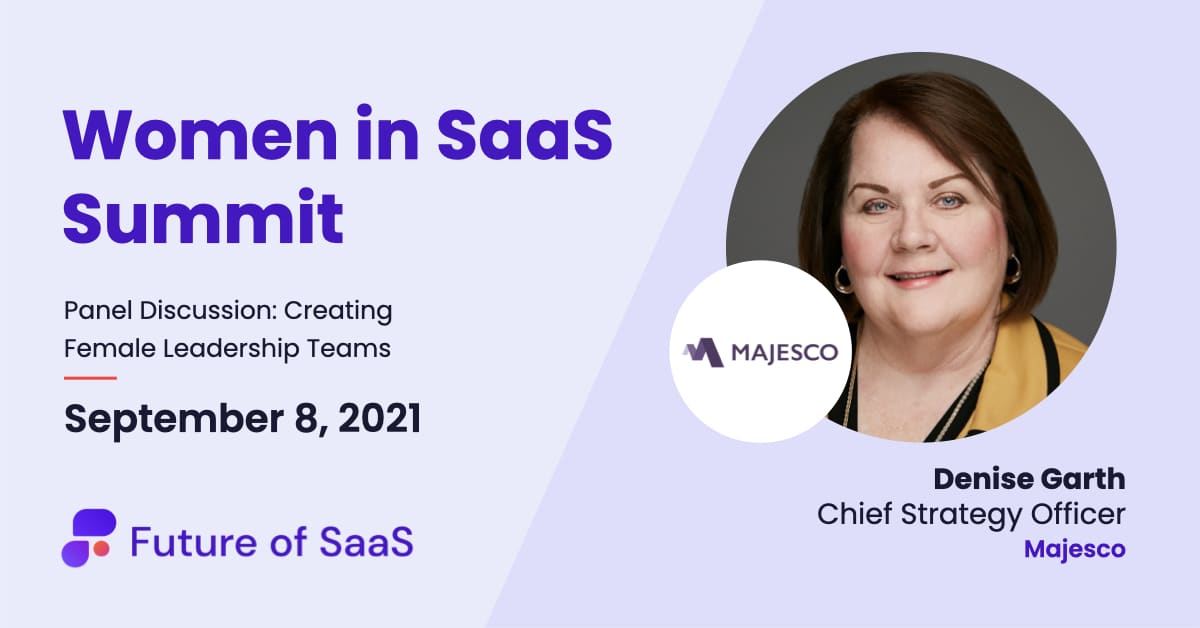 Women in SaaS Summit

Panel Discussion: Creating Female Leadership Teams

September 8, 2021

Future of SaaS

MAJESCO

Denise Garth
Chief Strategy Officer
Majesco